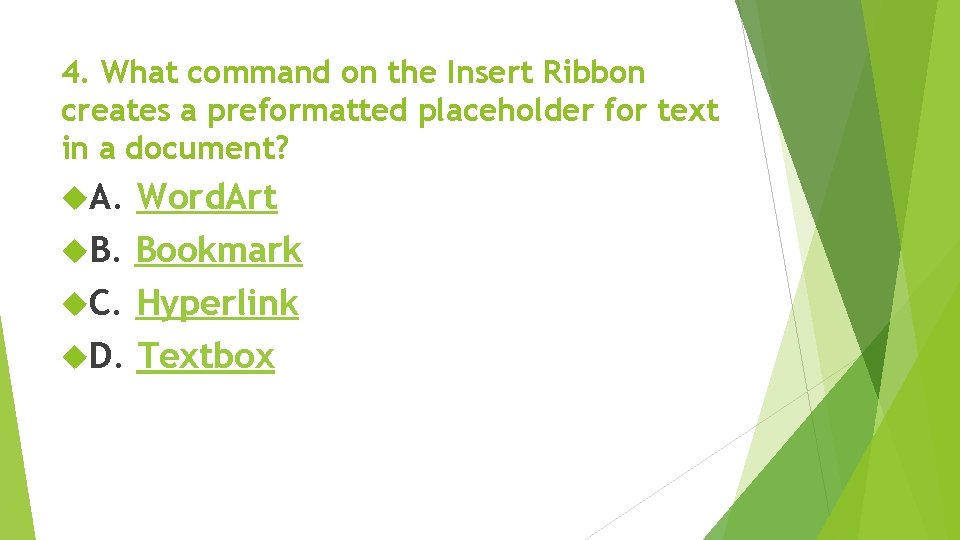 4. What command on the Insert Ribbon creates a preformatted placeholder for text in a document?

A. WordArt

B. Bookmark

C. Hyperlink

D. Textbox